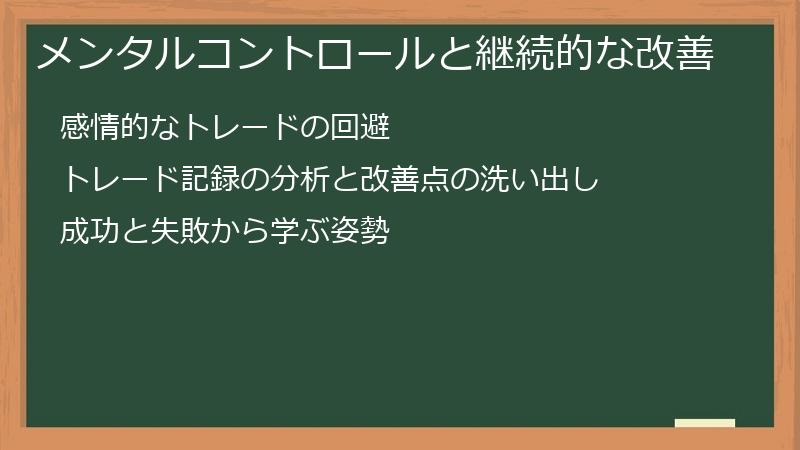 メンタルコントロールと継続的な改善

感情的なトレードの回避

トレード記録の分析と改善点の洗い出し

成功と失敗から学ぶ姿勢